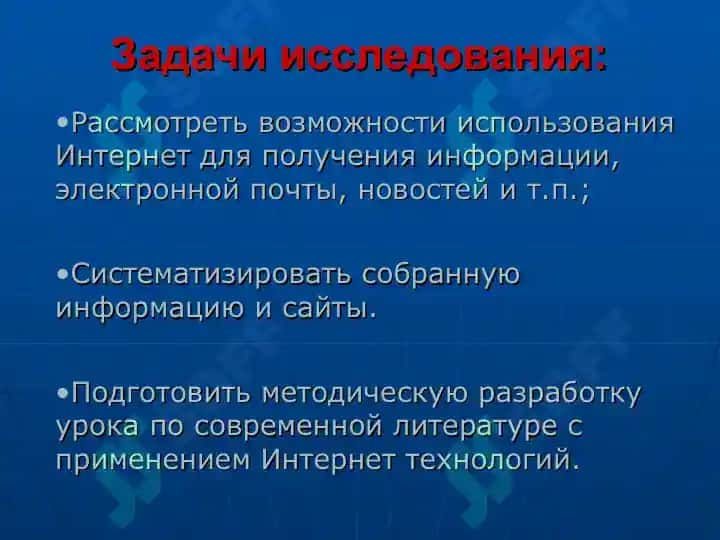 Задачи исследования:

•Рассмотреть возможности использования Интернет для получения информации, электронной почты, новостей и т.п.;

•Систематизировать собранную информацию и сайты.

•Подготовить методическую разработку урока по современной литературе с применением Интернет технологий.